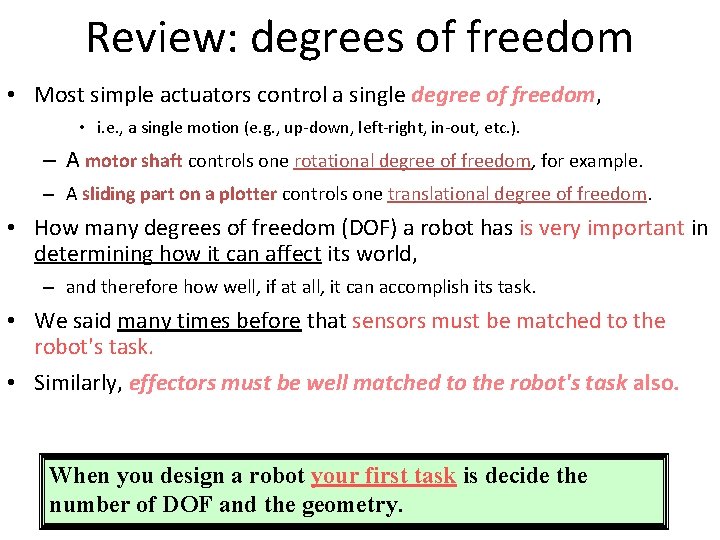 Review: degrees of freedom

• Most simple actuators control a single degree of freedom,

• i.e., a single motion (e.g., up-down, left-right, in-out, etc.).

– A motor shaft controls one rotational degree of freedom, for example.

– A sliding part on a plotter controls one translational degree of freedom.

• How many degrees of freedom (DOF) a robot has is very important in determining how it can affect its world,

– and therefore how well, if at all, it can accomplish its task.

• We said many times before that sensors must be matched to the robot's task.

• Similarly, effectors must be well matched to the robot's task also.

When you design a robot your first task is decide the number of DOF and the geometry.